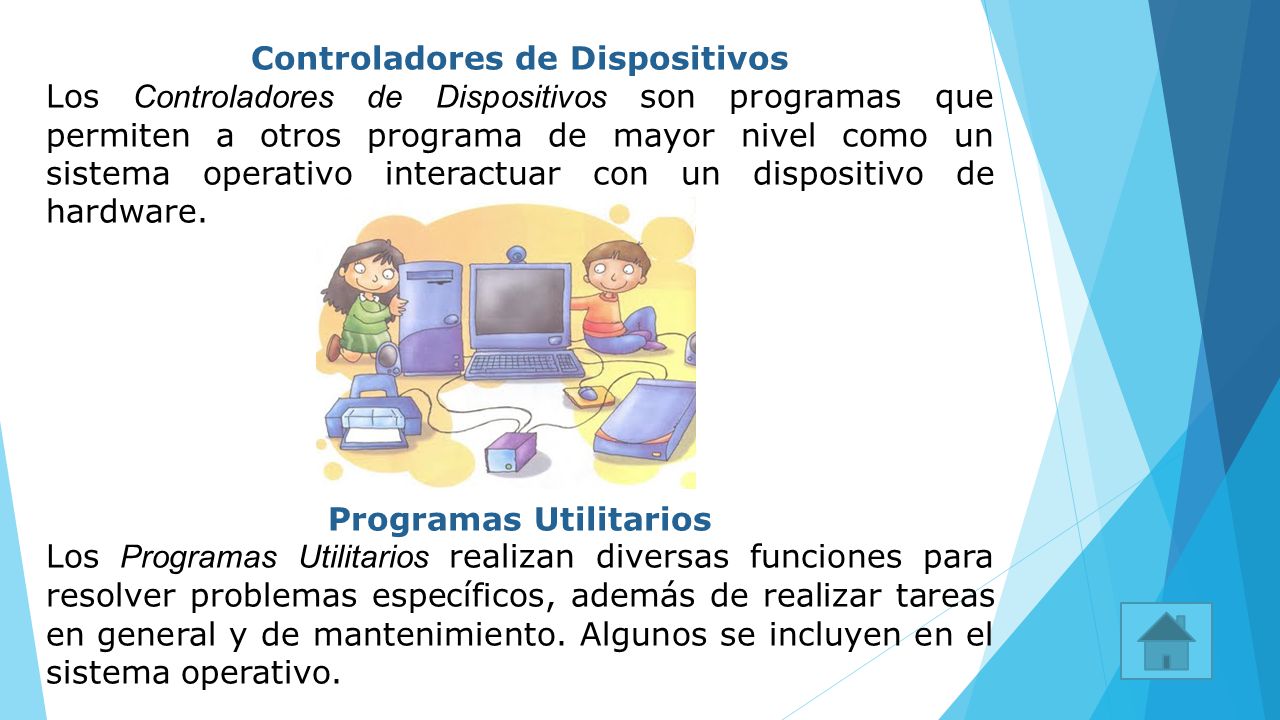 Controladores de Dispositivos

Los Controladores de Dispositivos son programas que permiten a otros programa de mayor nivel como un sistema operativo interactuar con un dispositivo de hardware.

Programas Utilitarios

Los Programas Utilitarios realizan diversas funciones para resolver problemas específicos, además de realizar tareas en general y de mantenimiento. Algunos se incluyen en el sistema operativo.